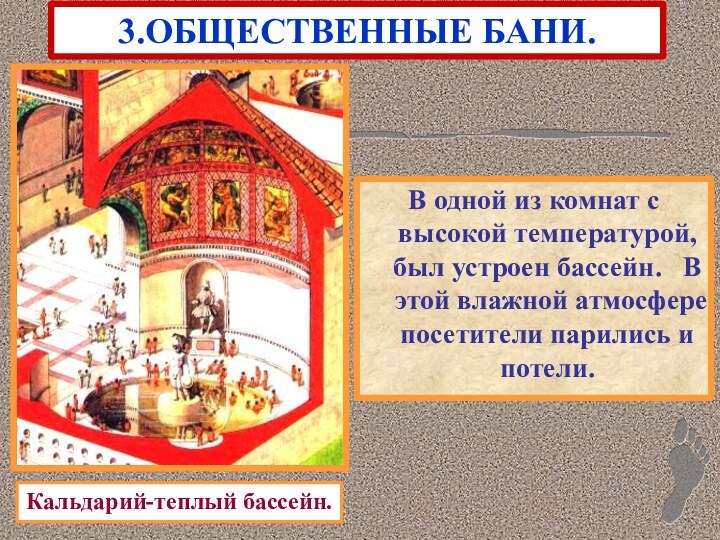 3.ОБЩЕСТВЕННЫЕ БАНИ.

В одной из комнат с высокой температурой, был устроен бассейн. В этой влажной атмосфере посетители парились и потели.

Кальдарий-теплый бассейн.